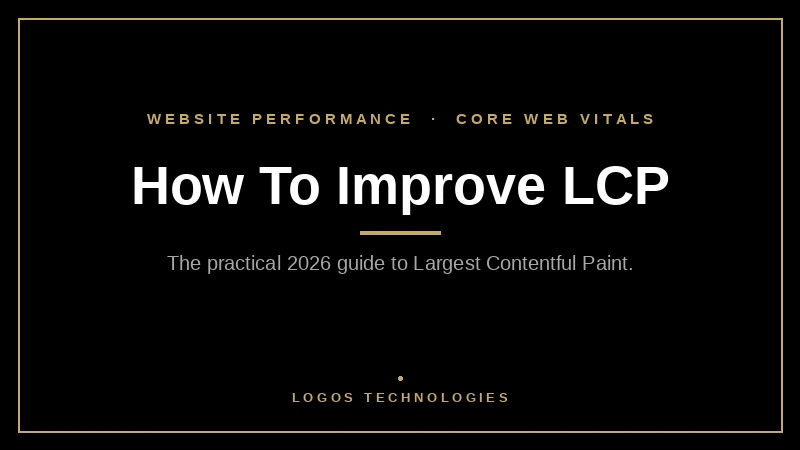 WEBSITE PERFORMANCE · CORE WEB VITALS

How To Improve LCP

The practical 2026 guide to Largest Contentful Paint.

LOGOS TECHNOLOGIES